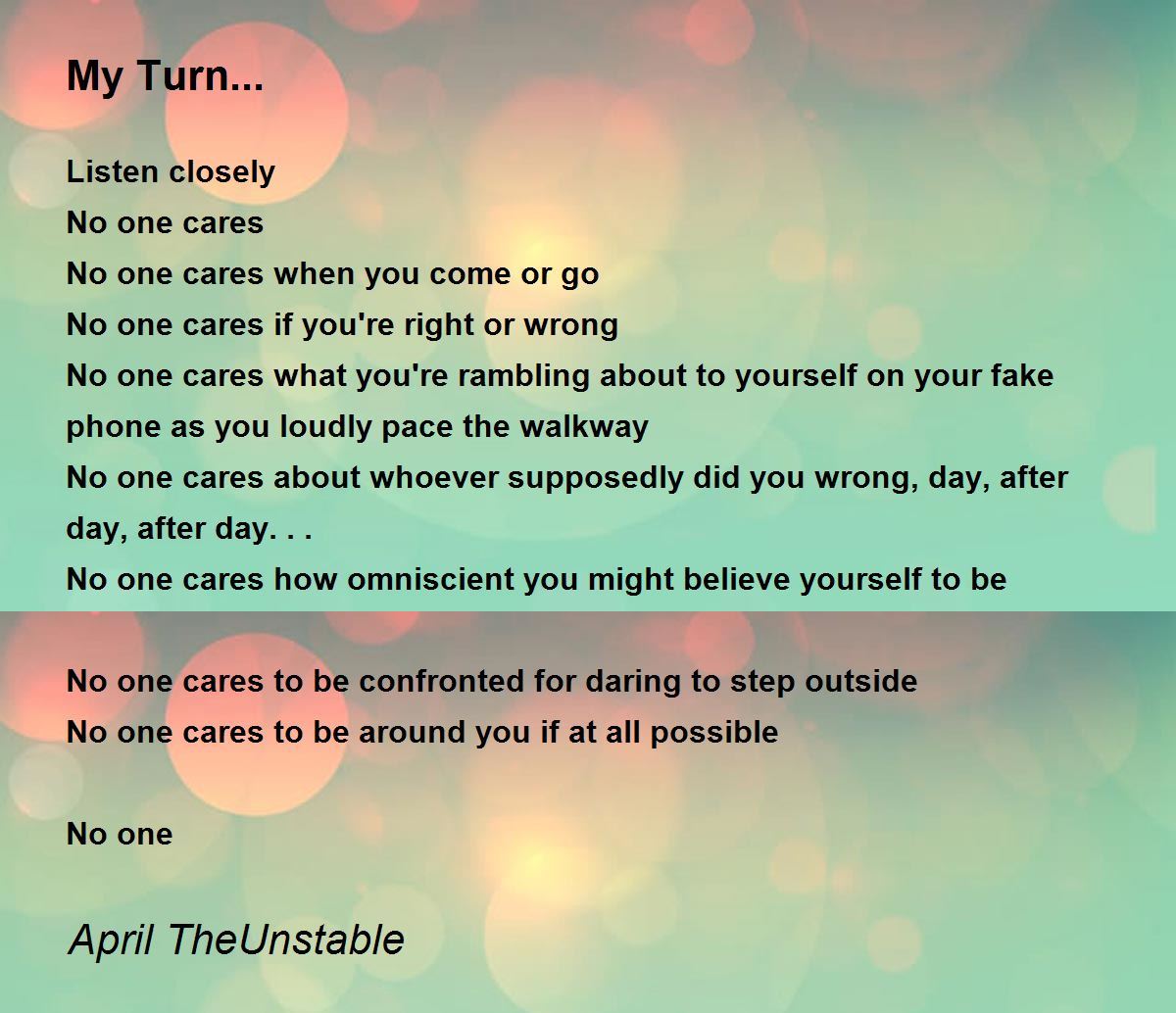 My Turn...

Listen closely
No one cares
No one cares when you come or go
No one cares if you're right or wrong
No one cares what you're rambling about to yourself on your fake phone as you loudly pace the walkway
No one cares about whoever supposedly did you wrong, day, after day, after day. . .
No one cares how omniscient you might believe yourself to be

No one cares to be confronted for daring to step outside
No one cares to be around you if at all possible

No one

April TheUnstable